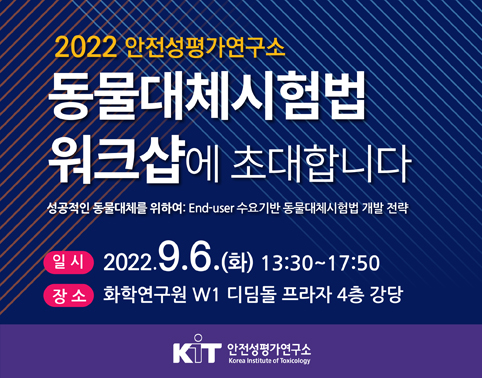 2022 안전성평가연구소

동물대체시험법 워크샵에 초대합니다

성공적인 동물대체를 위하여: End-user 수요기반 동물대체시험법 개발 전략

일 시 2022.9.6.(화) 13:30~17:50

장 소 화학연구원 W1 디딤돌 프라자 4층 강당

KIT 안전성평가연구소 Korea Institute of Toxicology